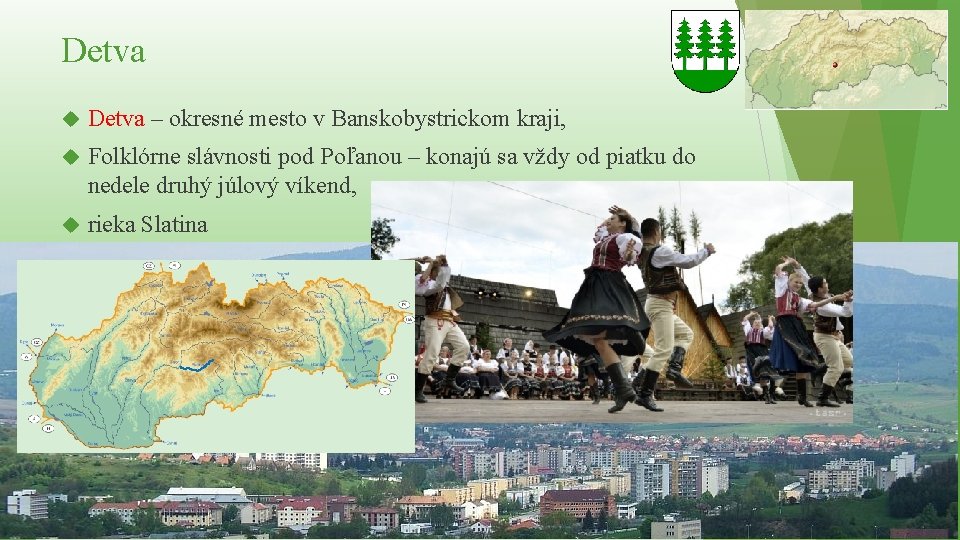 Detva

Detva – okresné mesto v Banskobystrickom kraji,

Folklórne slávnosti pod Poľanou – konajú sa vždy od piatku do nedele druhý júlový víkend,

rieka Slatina